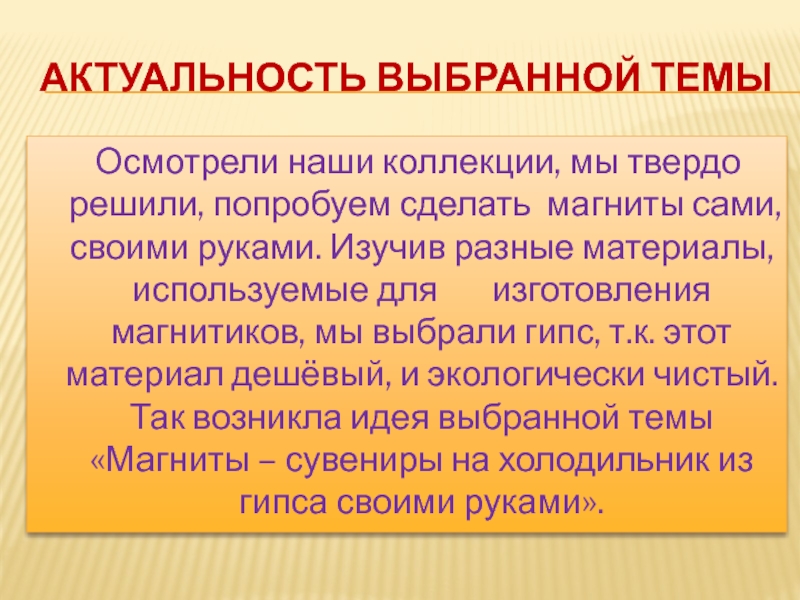 АКТУАЛЬНОСТЬ ВЫБРАННОЙ ТЕМЫ

Осмотрели наши коллекции, мы твердо решили, попробуем сделать магниты сами, своими руками. Изучив разные материалы, используемые для изготовления магнитиков, мы выбрали гипс, т.к. этот материал дешёвый, и экологически чистый. Так возникла идея выбранной темы «Магниты – сувениры на холодильник из гипса своими руками».